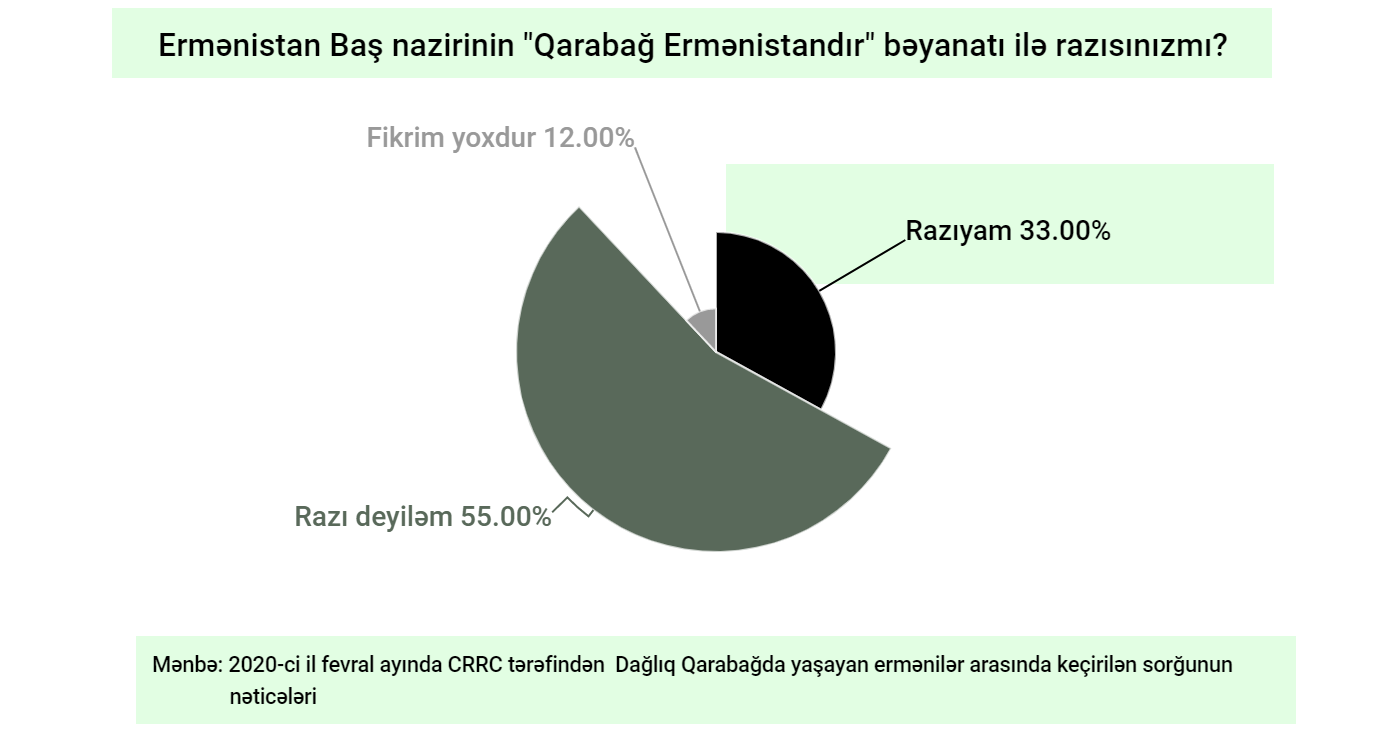 Ermənistan Baş nazirinin "Qarabağ Ermənistandır" bəyanatı ilə razısınızmı?

Fikrim yoxdur 12.00%

Razıyam 33.00%

Razı deyiləm 55.00%

Mənbə: 2020-ci il fevral ayında CRRC tərəfindən Dağlıq Qarabağda yaşayan ermənilər arasında keçirilən sorğunun nəticələri